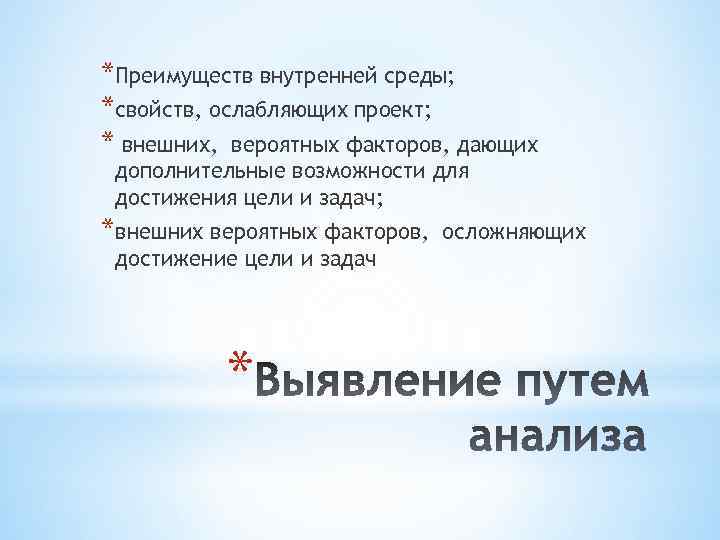 *Преимуществ внутренней среды;

*свойств, ослабляющих проект;

* внешних, вероятных факторов, дающих дополнительные возможности для достижения цели и задач;

*внешних вероятных факторов, осложняющих достижение цели и задач

*Выявление путем анализа